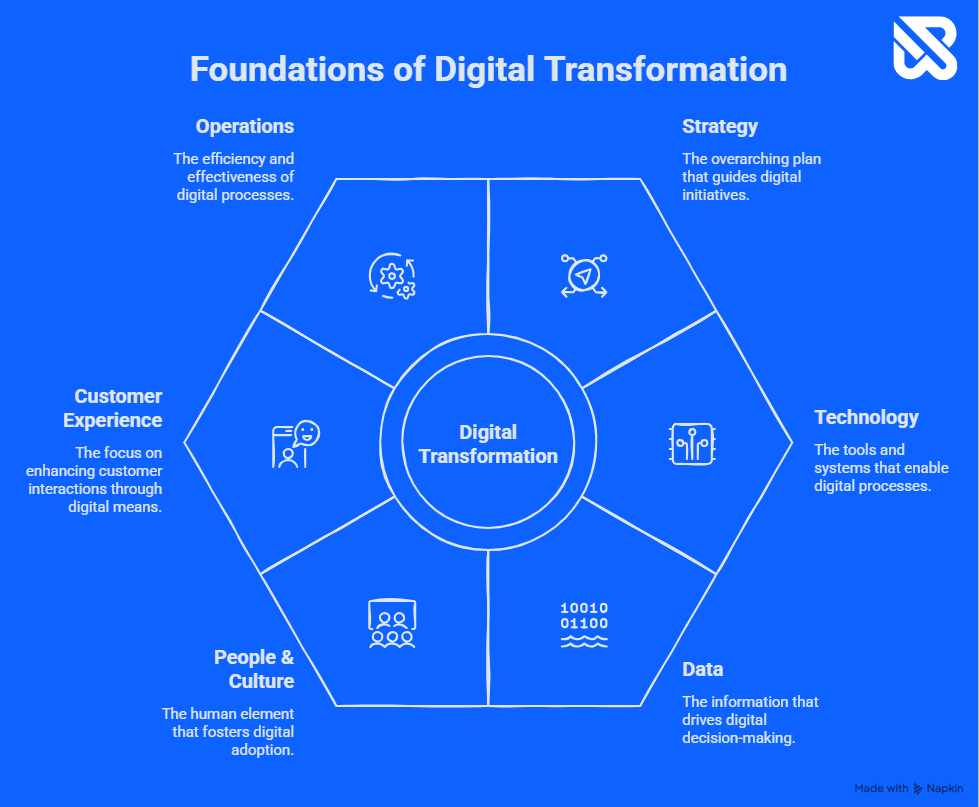 Foundations of Digital Transformation

Operations

The efficiency and effectiveness of digital processes.

Strategy

The overarching plan that guides digital initiatives.

Customer Experience

The focus on enhancing customer interactions through digital means.

Digital Transformation

Technology

The tools and systems that enable digital processes.

10010
01100

People & Culture

The human element that fosters digital adoption.

Data

The information that drives digital decision-making.

Made with Napkin